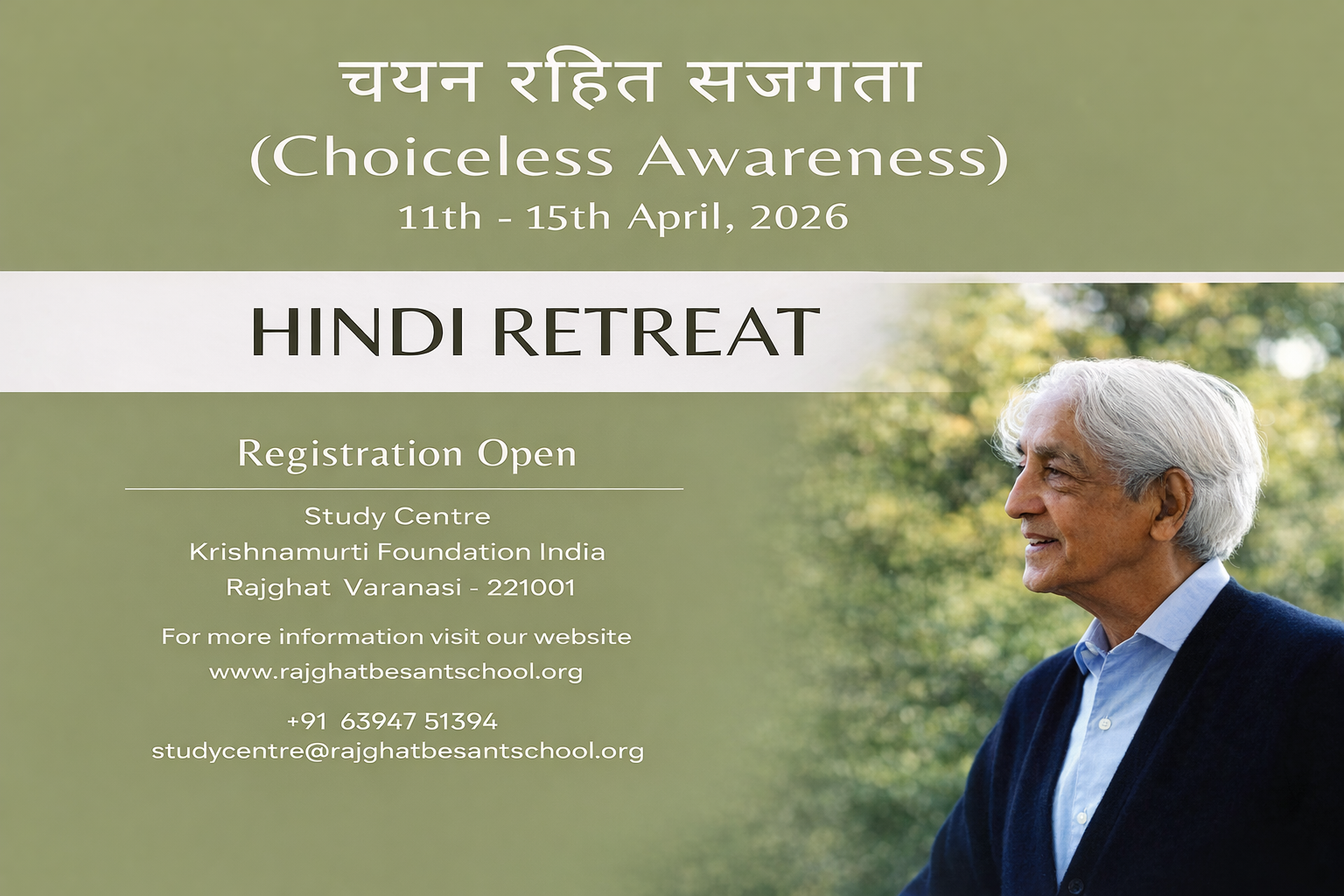 चयन रहित सजगता
(Choiceless Awareness)
11th - 15th April, 2026

HINDI RETREAT

Registration Open

Study Centre
Krishnamurti Foundation India
Rajghat Varanasi - 221001

For more information visit our website
www.rajghatbesantschool.org

+91 63947 51394
studycentre@rajghatbesantschool.org